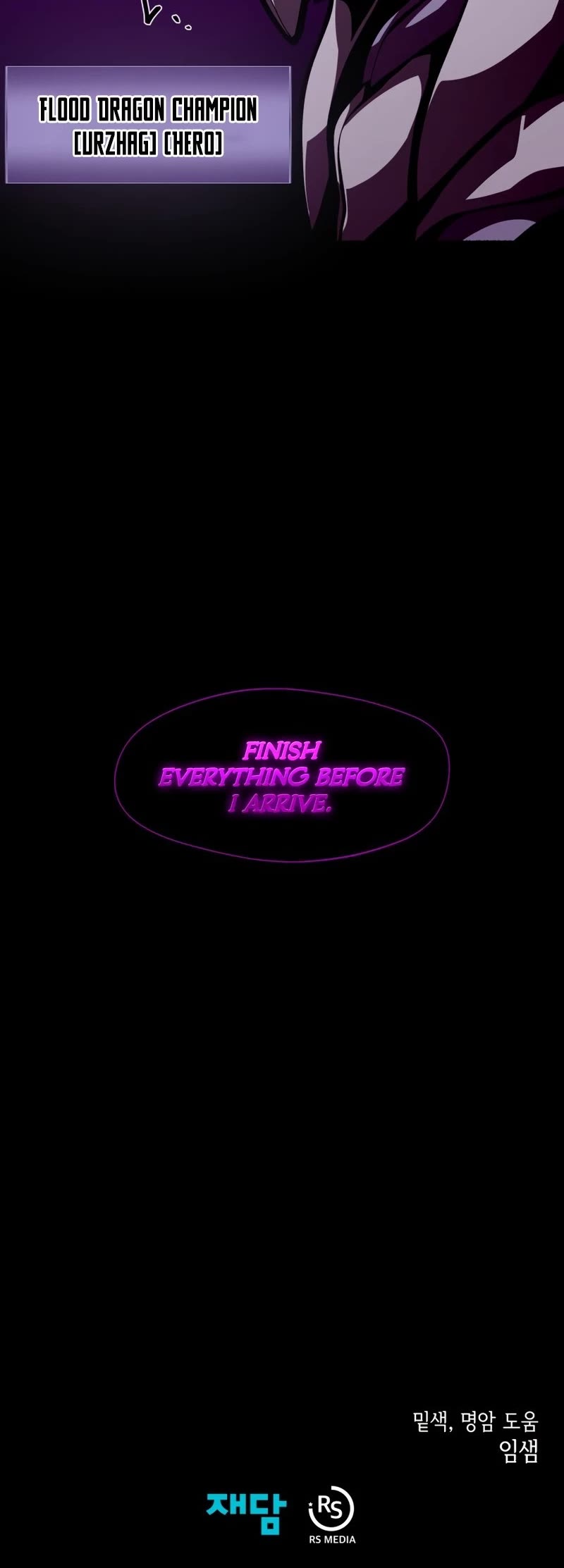 FLOOD DRAGON CHAMPION [URZHAG] [HERO]

FINISH EVERYTHING BEFORE I ARRIVE.

밑색, 명암 도움
임샘

재담

RS
RS MEDIA